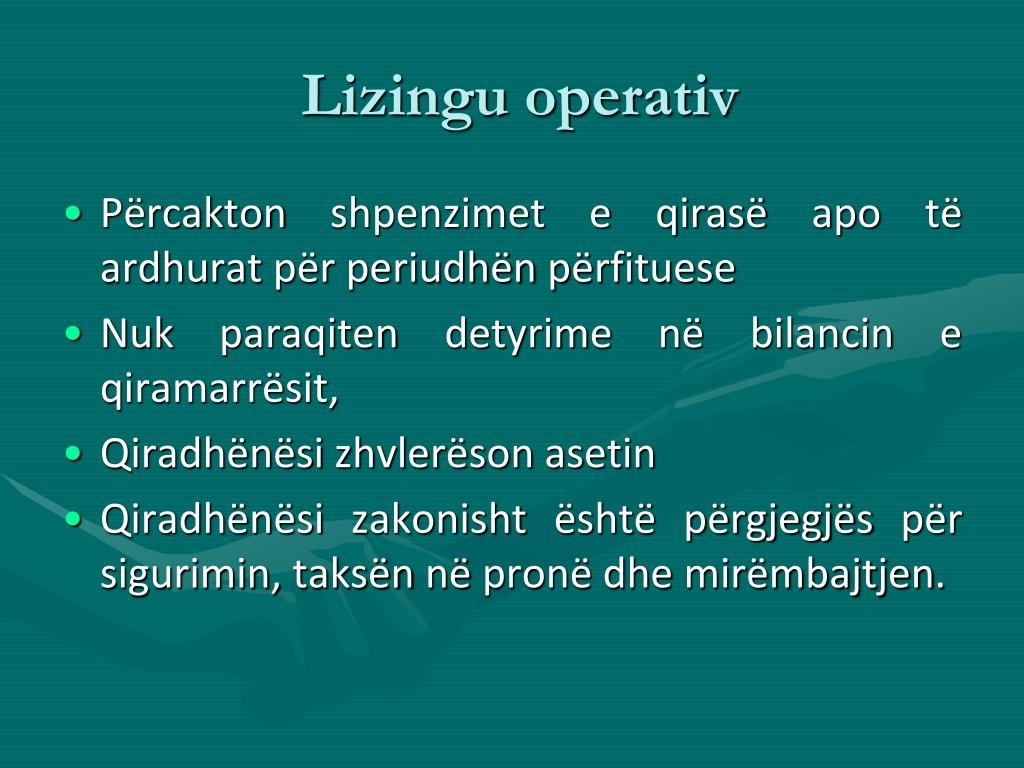 Lizingu operativ

• Përcakton shpenzimet e qirasë apo të ardhurat për periudhën përfituese
• Nuk paraqiten detyrime në bilancin e qiramarrësit,
• Qiradhënësi zhvlerëson asetin
• Qiradhënësi zakonisht është përgjegjës për sigurimin, taksën në pronë dhe mirëmbajtjen.